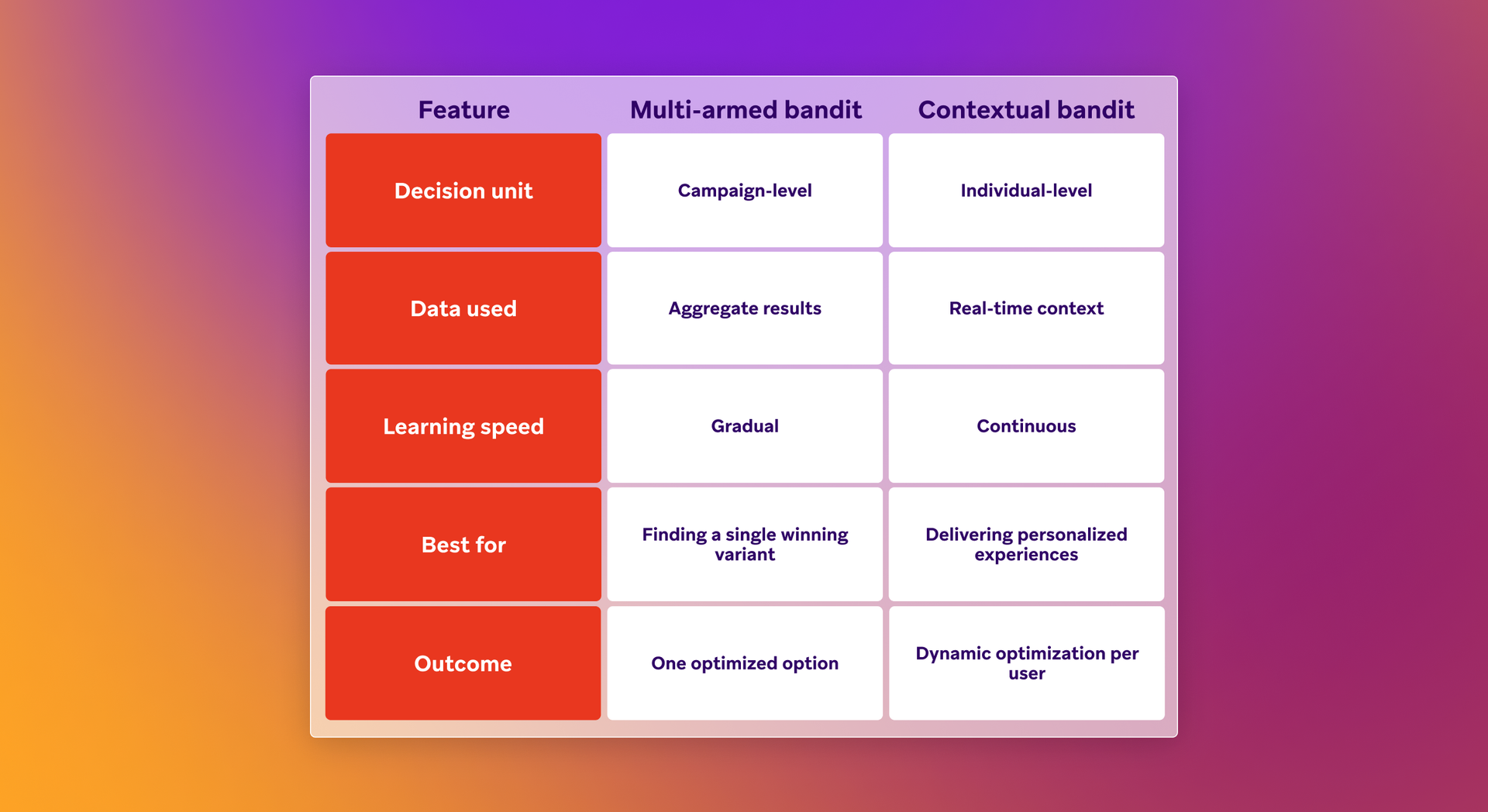 | Feature | Multi-armed bandit | Contextual bandit |
|---|---|---|
| Decision unit | Campaign-level | Individual-level |
| Data used | Aggregate results | Real-time context |
| Learning speed | Gradual | Continuous |
| Best for | Finding a single winning variant | Delivering personalized experiences |
| Outcome | One optimized option | Dynamic optimization per user |